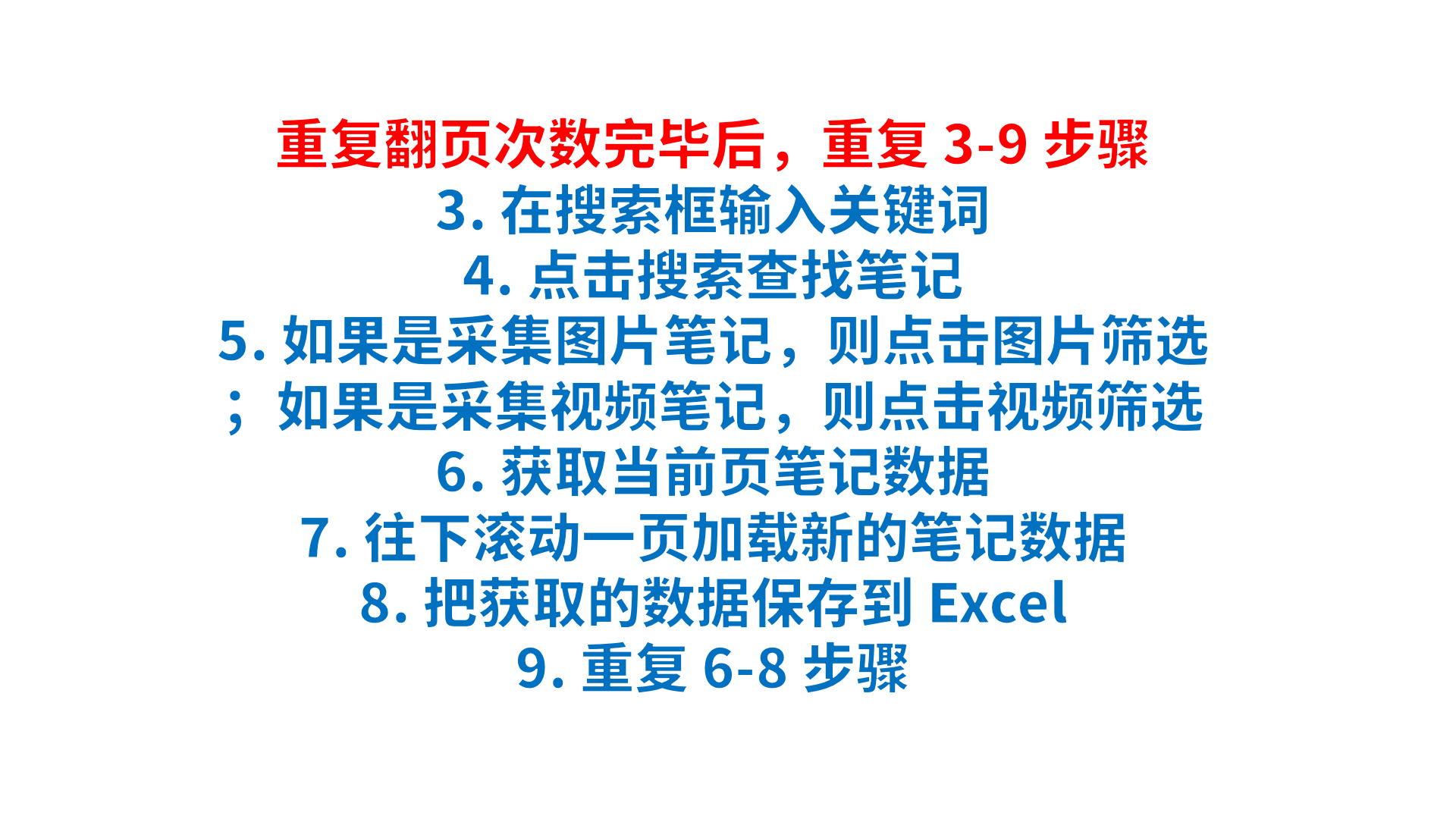 重复翻页次数完毕后，重复 3-9 步骤

3. 在搜索框输入关键词

4. 点击搜索查找笔记

5. 如果是采集图片笔记，则点击图片筛选；如果是采集视频笔记，则点击视频筛选

6. 获取当前页笔记数据

7. 往下滚动一页加载新的笔记数据

8. 把获取的数据保存到 Excel

9. 重复 6-8 步骤